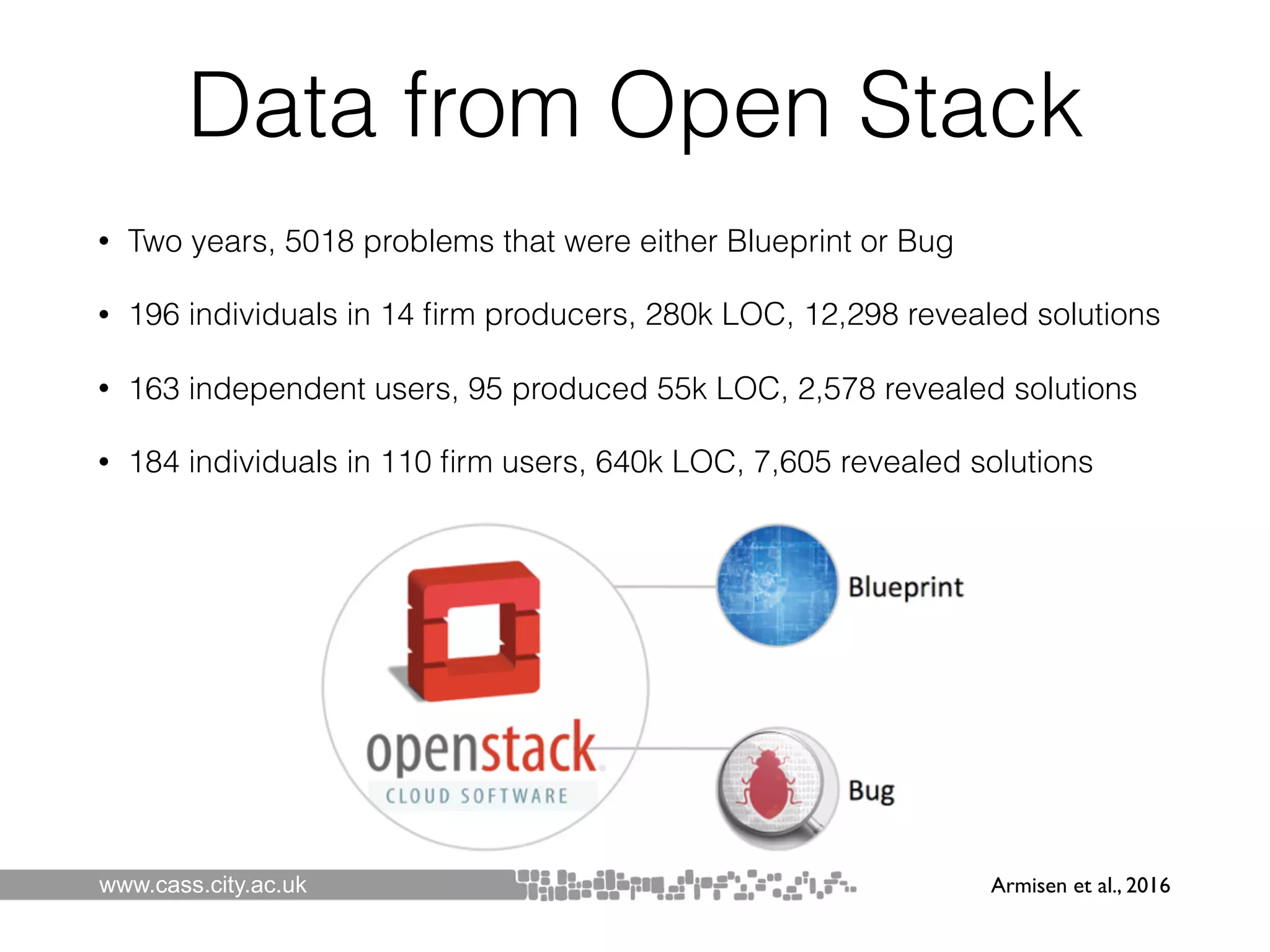 Data from Open Stack

• Two years, 5018 problems that were either Blueprint or Bug

• 196 individuals in 14 firm producers, 280k LOC, 12,298 revealed solutions

• 163 independent users, 95 produced 55k LOC, 2,578 revealed solutions

• 184 individuals in 110 firm users, 640k LOC, 7,605 revealed solutions

openstack
CLOUD SOFTWARE

Blueprint

Bug

www.cass.city.ac.uk

Armisen et al., 2016